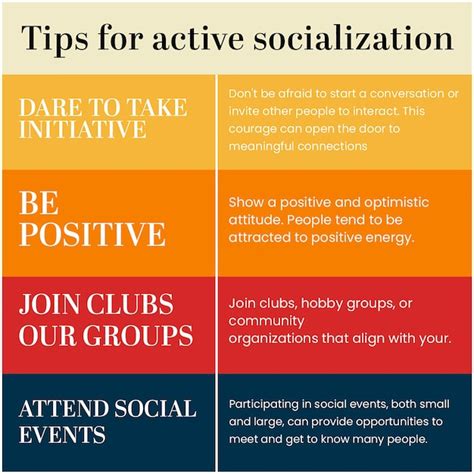 Tips for active socialization

| DARE TO TAKE INITIATIVE | Don't be afraid to start a conversation or invite other people to interact. This courage can open the door to meaningful connections |
|---|---|
| BE POSITIVE | Show a positive and optimistic attitude. People tend to be attracted to positive energy. |
| JOIN CLUBS OUR GROUPS | Join clubs, hobby groups, or community organizations that align with your. |
| ATTEND SOCIAL EVENTS | Participating in social events, both small and large, can provide opportunities to meet and get to know many people. |